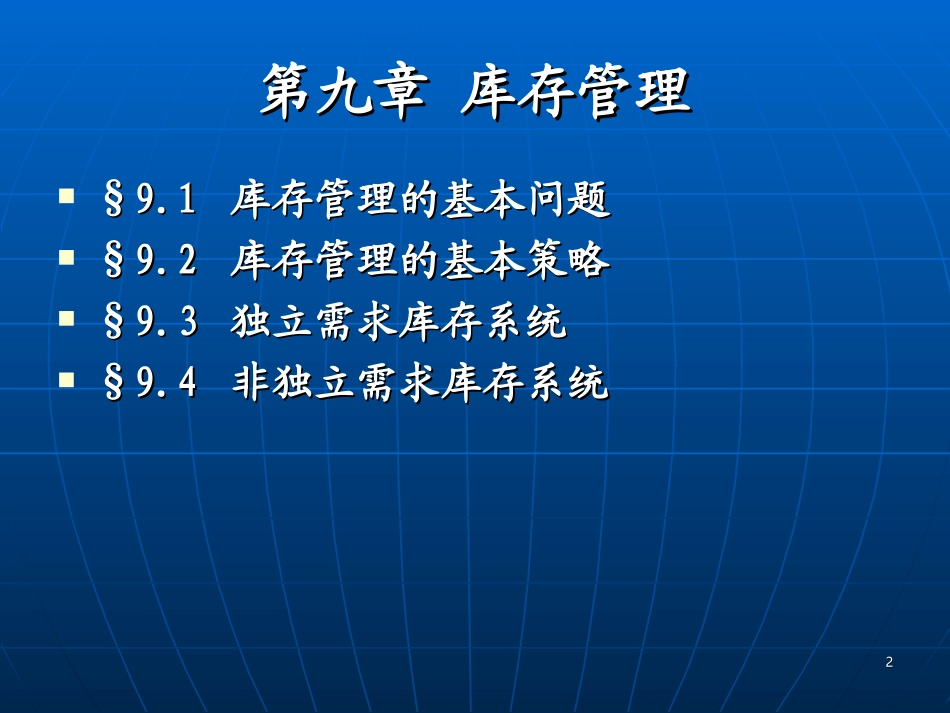 第九章 库存管理

§9.1 库存管理的基本问题
§9.2 库存管理的基本策略
§9.3 独立需求库存系统
§9.4 非独立需求库存系统

2